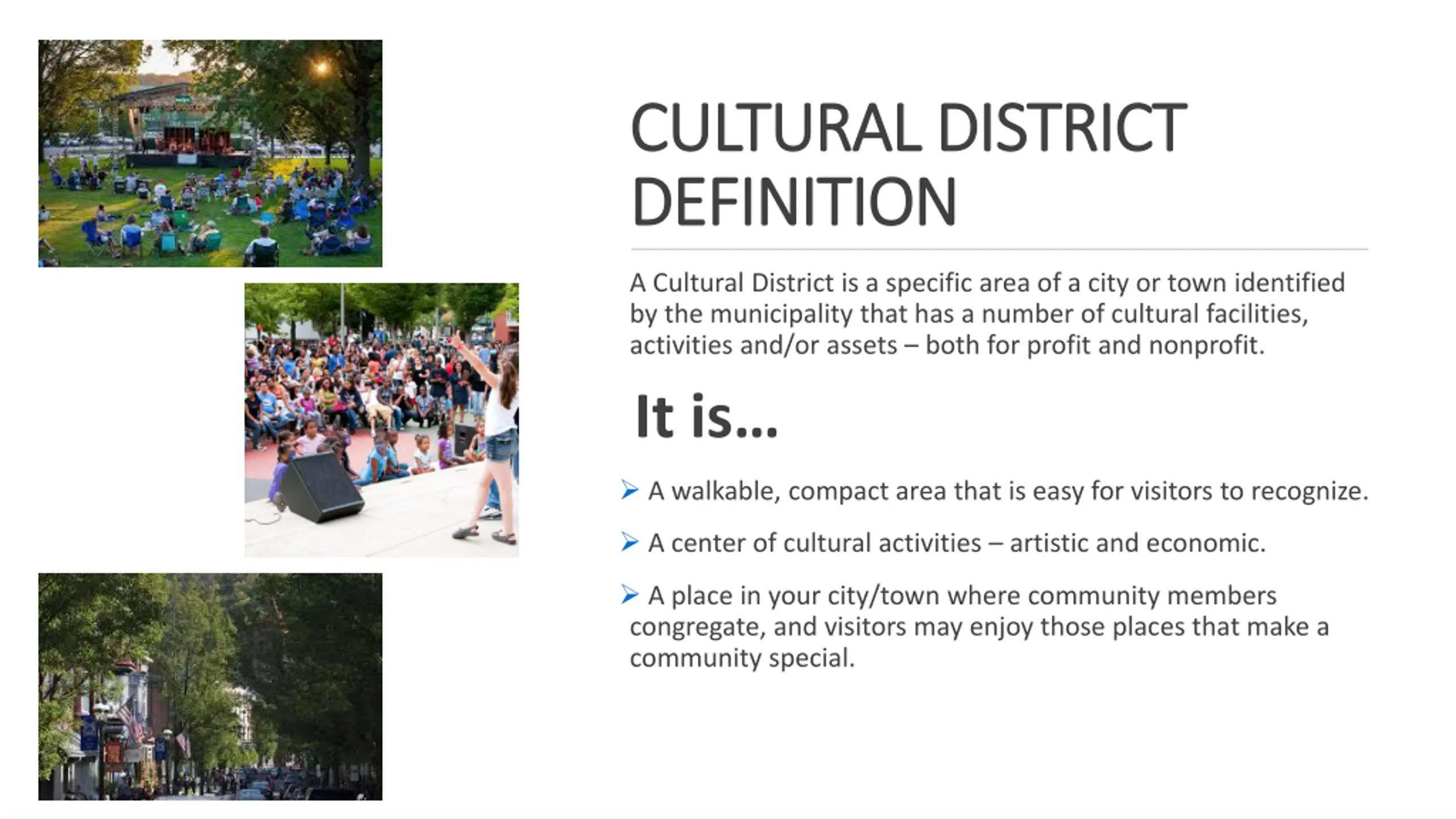 CULTURAL DISTRICT DEFINITION

A Cultural District is a specific area of a city or town identified by the municipality that has a number of cultural facilities, activities and/or assets – both for profit and nonprofit.

It is...

➢ A walkable, compact area that is easy for visitors to recognize.

➢ A center of cultural activities – artistic and economic.

➢ A place in your city/town where community members congregate, and visitors may enjoy those places that make a community special.